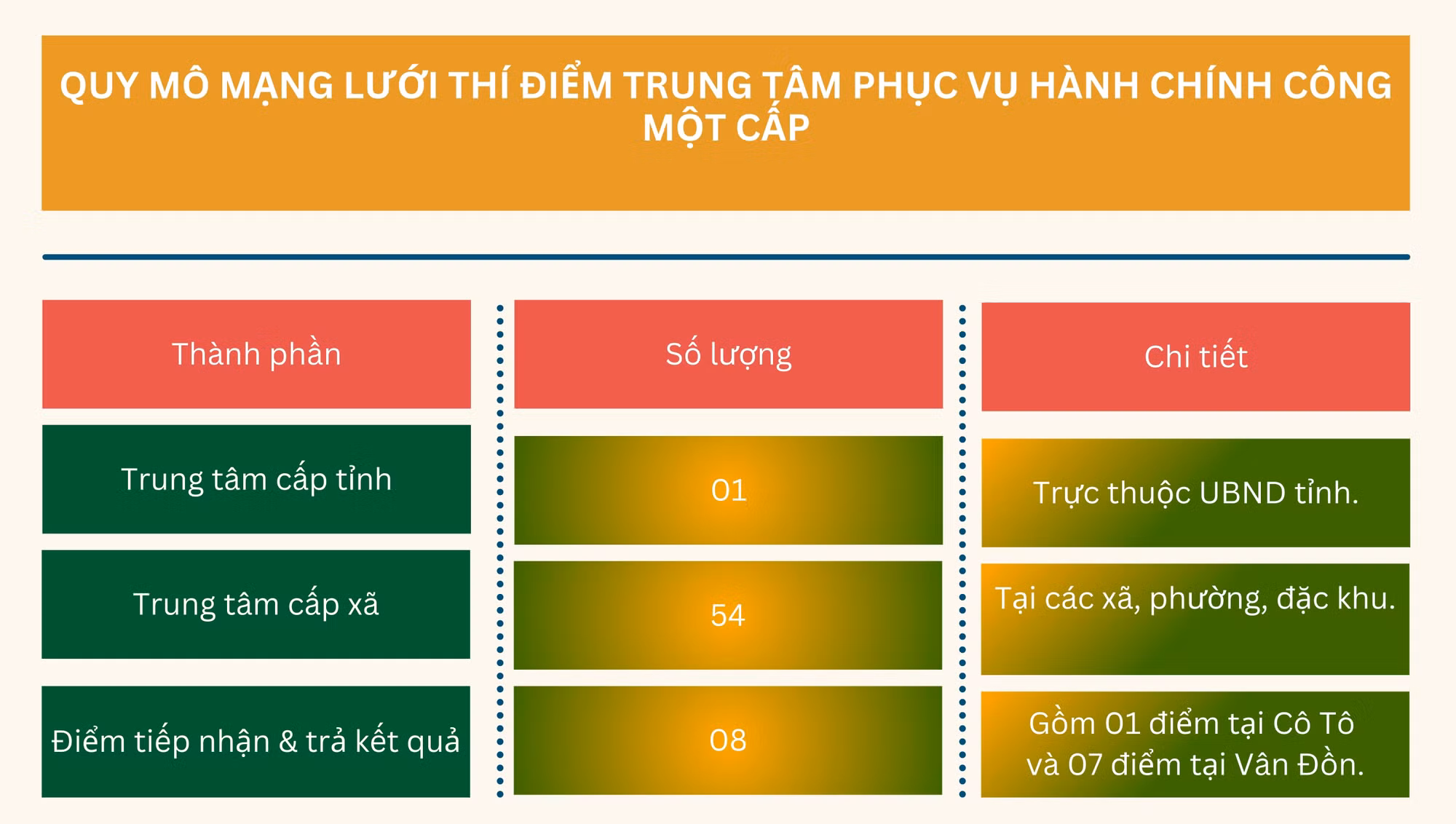 QUY MÔ MẠNG LƯỚI THÍ ĐIỂM TRUNG TÂM PHỤC VỤ HÀNH CHÍNH CÔNG MỘT CẤP

| Thành phần | Số lượng | Chi tiết |
|---|---|---|
| Trung tâm cấp tỉnh | 01 | Trực thuộc UBND tỉnh. |
| Trung tâm cấp xã | 54 | Tại các xã, phường, đặc khu. |
| Điểm tiếp nhận & trả kết quả | 08 | Gồm 01 điểm tại Cô Tô và 07 điểm tại Vân Đồn. |